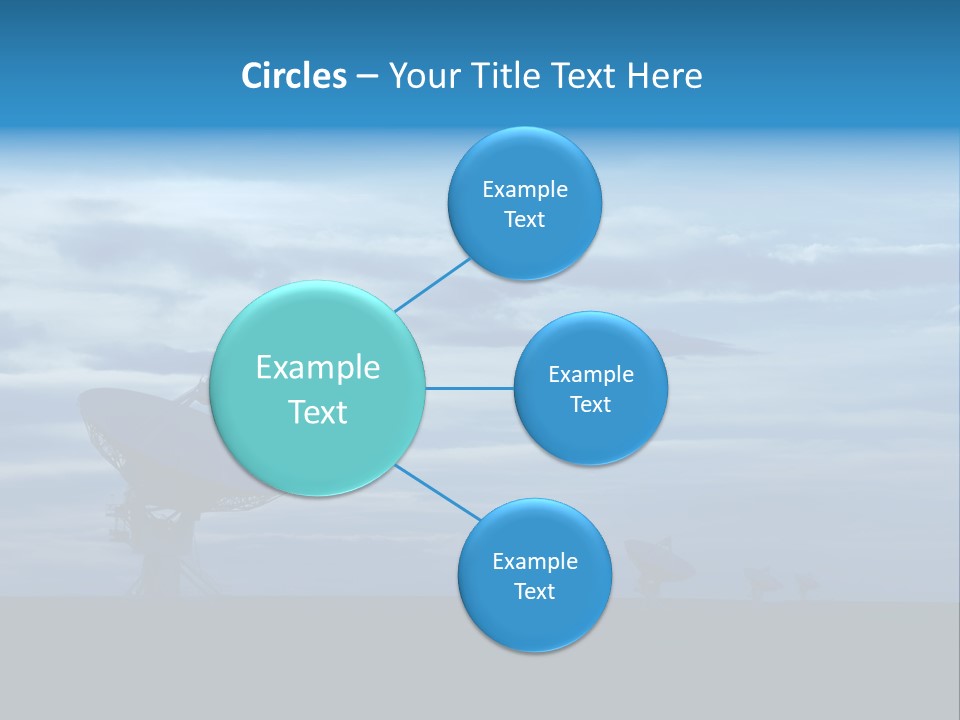 Circles – Your Title Text Here

Example Text

Example Text

Example Text

Example Text